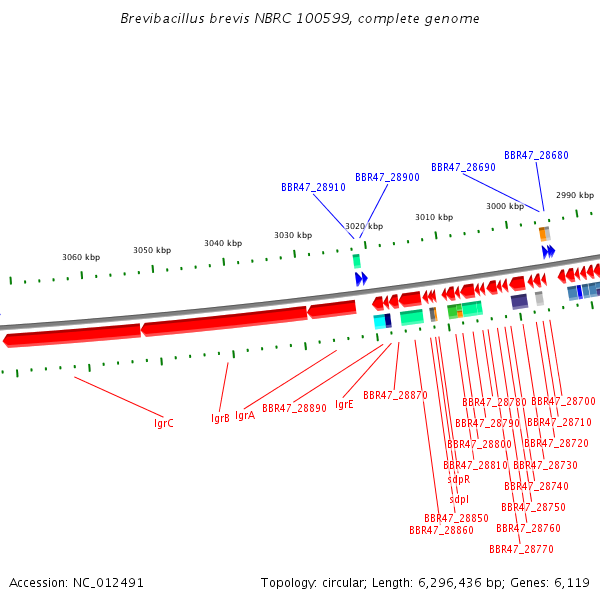 Brevibacillus brevis NBRC 100599, complete genome

BBR47_28680
BBR47_28690
BBR47_28900
BBR47_28910
2990 kbp
3000 kbp
3010 kbp
3020 kbp
3030 kbp
3040 kbp
3050 kbp
3060 kbp

lgrC
lgrB
lgrA
BBR47_28890
lgrE
BBR47_28870
BBR47_28780
BBR47_28700
BBR47_28790
BBR47_28710
BBR47_28800
BBR47_28720
BBR47_28810
BBR47_28730
sdpR
BBR47_28740
sdpI
BBR47_28750
BBR47_28850
BBR47_28860
BBR47_28760
BBR47_28770

Accession: NC_012491
Topology: circular; Length: 6,296,436 bp; Genes: 6,119